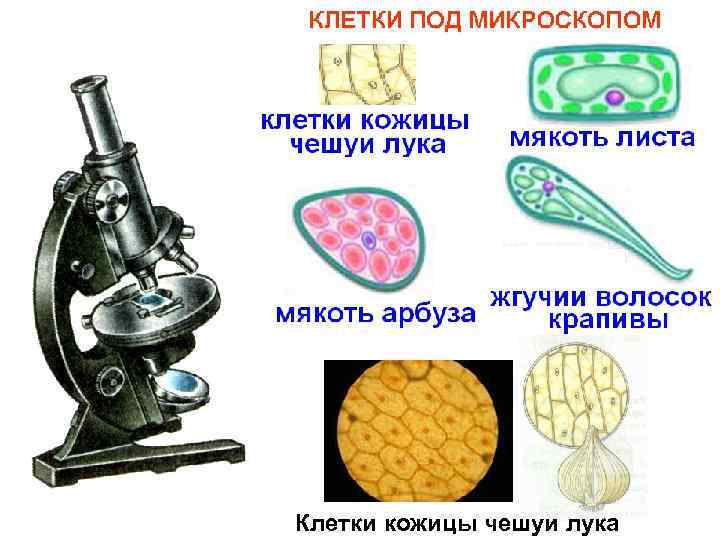 КЛЕТКИ ПОД МИКРОСКОПОМ

клетки кожицы чешуи лука

мякоть листа

мякоть арбуза

жгучии волосок крапивы

Клетки кожицы чешуи лука